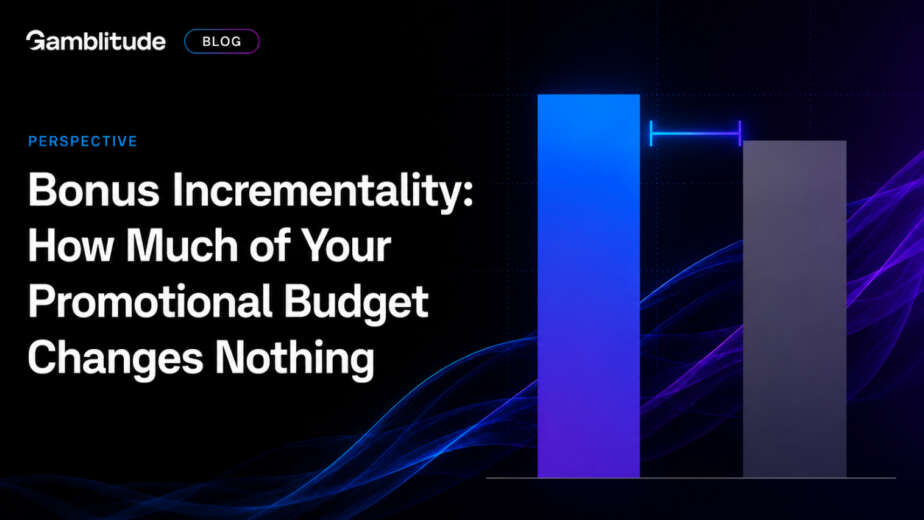 Gamblitude BLOG

PERSPECTIVE

Bonus Incrementality: How Much of Your Promotional Budget Changes Nothing